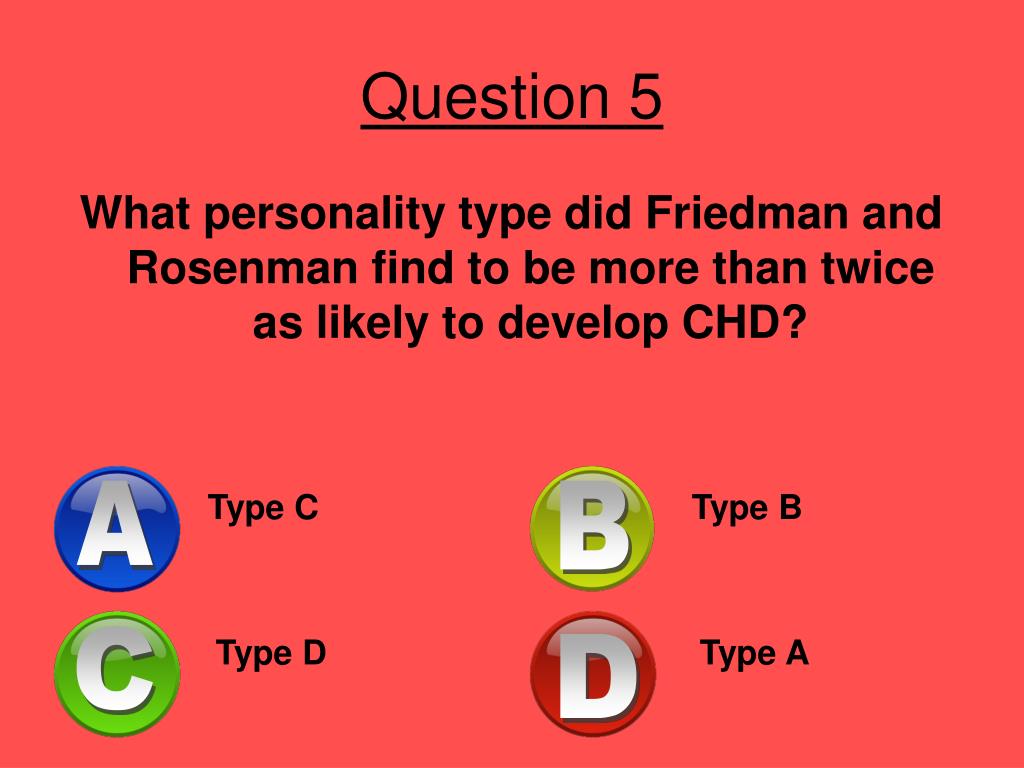 Question 5

What personality type did Friedman and Rosenman find to be more than twice as likely to develop CHD?

A Type C

B Type B

C Type D

D Type A